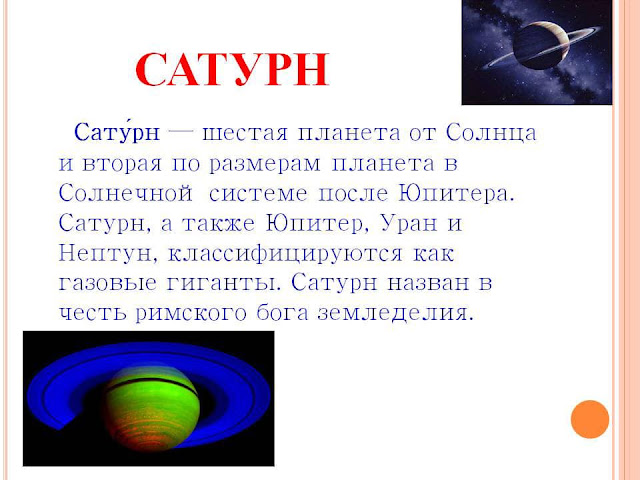 САТУРН

Сату́рн — шестая планета от Солнца и вторая по размерам планета в Солнечной системе после Юпитера. Сатурн, а также Юпитер, Уран и Нептун, классифицируются как газовые гиганты. Сатурн назван в честь римского бога земледелия.